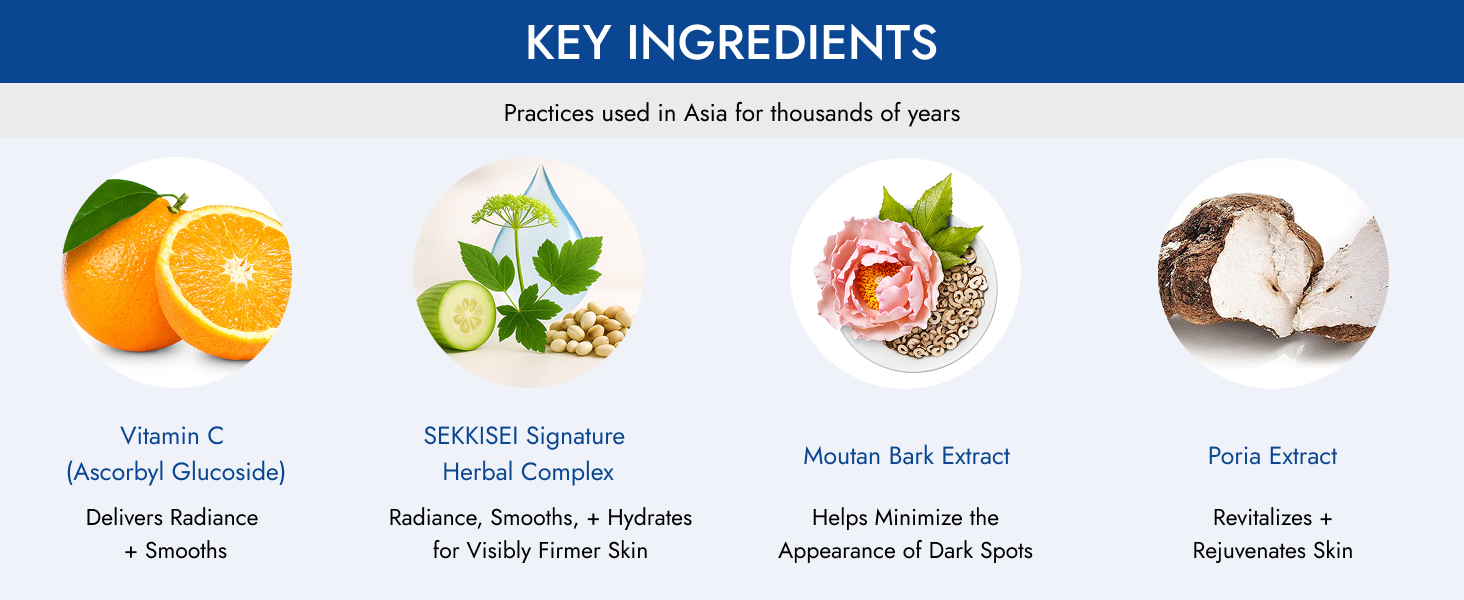 KEY INGREDIENTS

Practices used in Asia for thousands of years

Vitamin C (Ascorbyl Glucoside)

Delivers Radiance + Smooths

SEKKISEI Signature Herbal Complex

Radiance, Smooths, + Hydrates for Visibly Firmer Skin

Moutan Bark Extract

Helps Minimize the Appearance of Dark Spots

Poria Extract

Revitalizes + Rejuvenates Skin